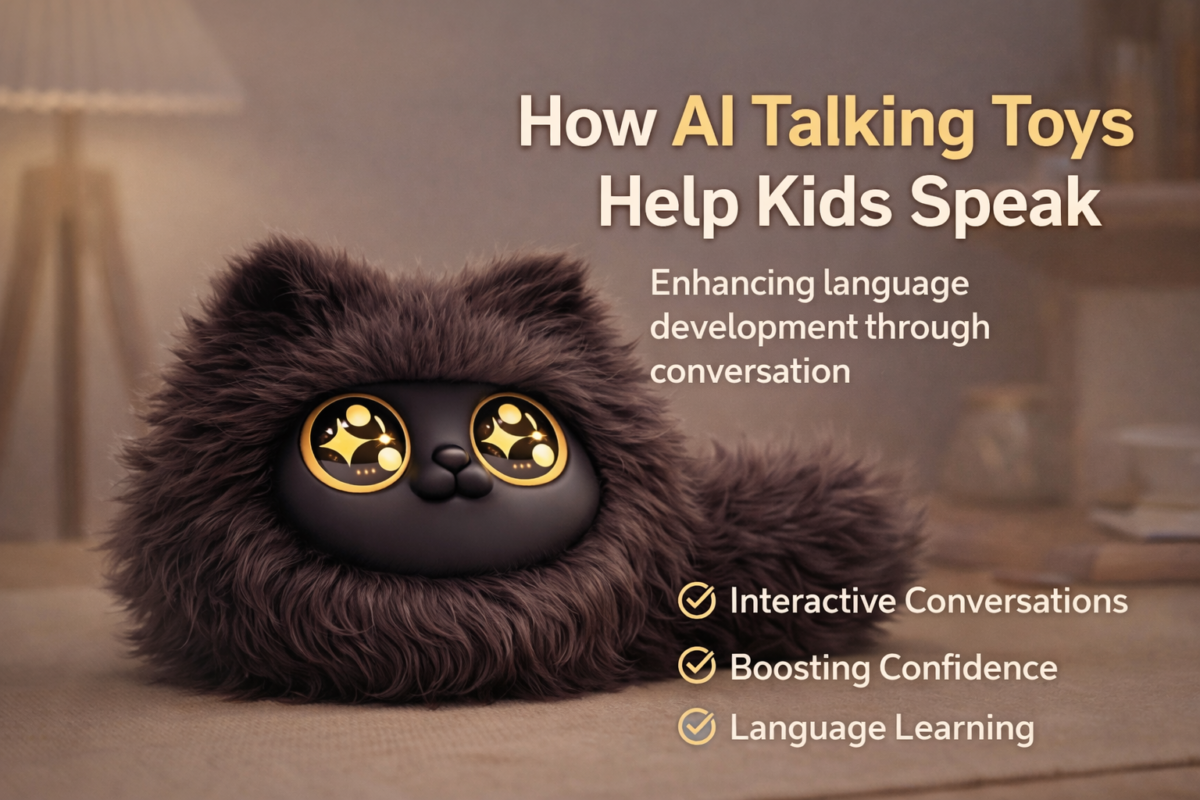 How AI Talking Toys Help Kids Speak

Enhancing language development through conversation

Interactive Conversations

Boosting Confidence

Language Learning